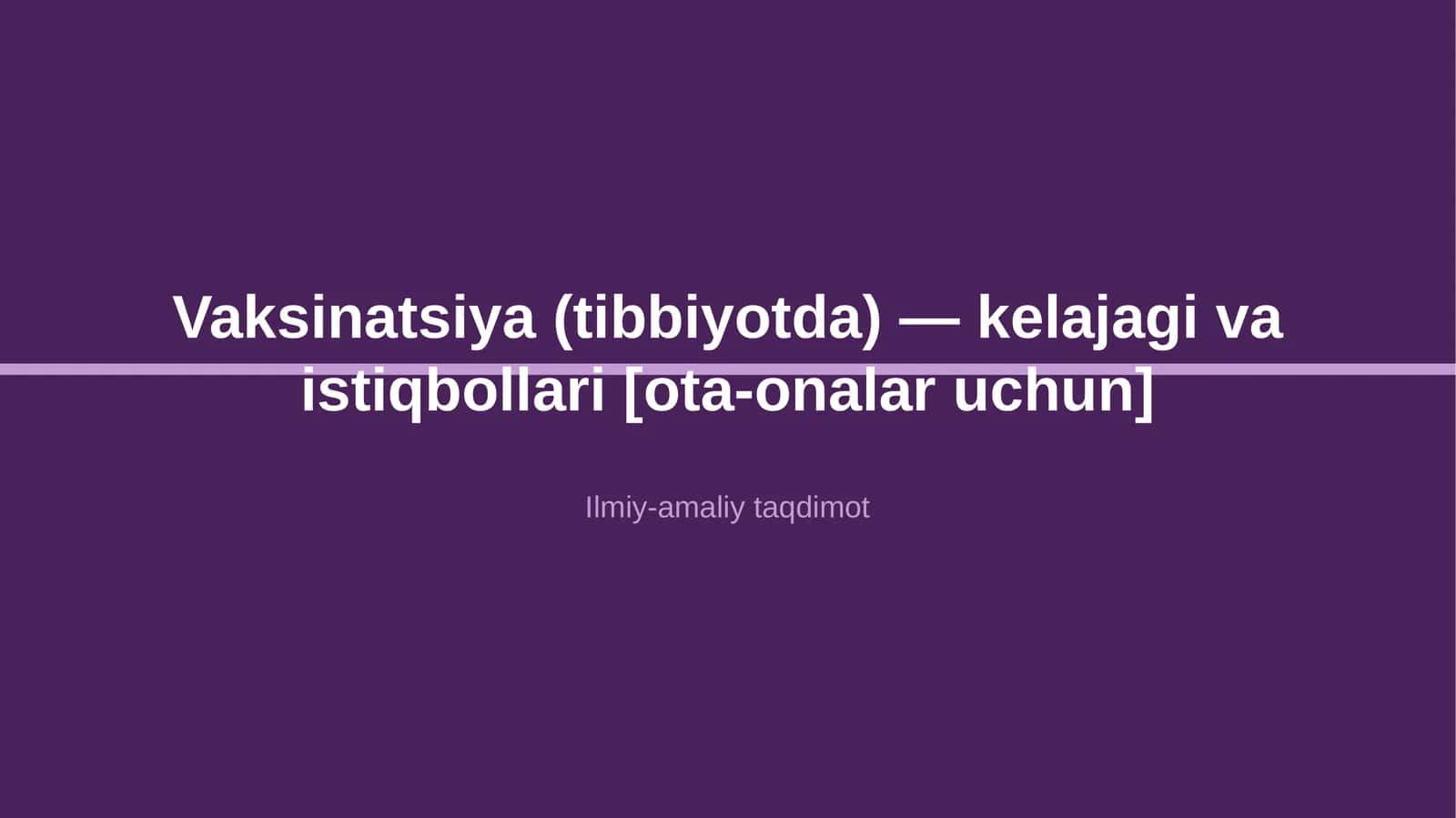 Vaksinatsiya (tibbiyotda) — kelajagi va istiqbollari [ota-onalar uchun]

Ilmiy-amaliy taqdimot